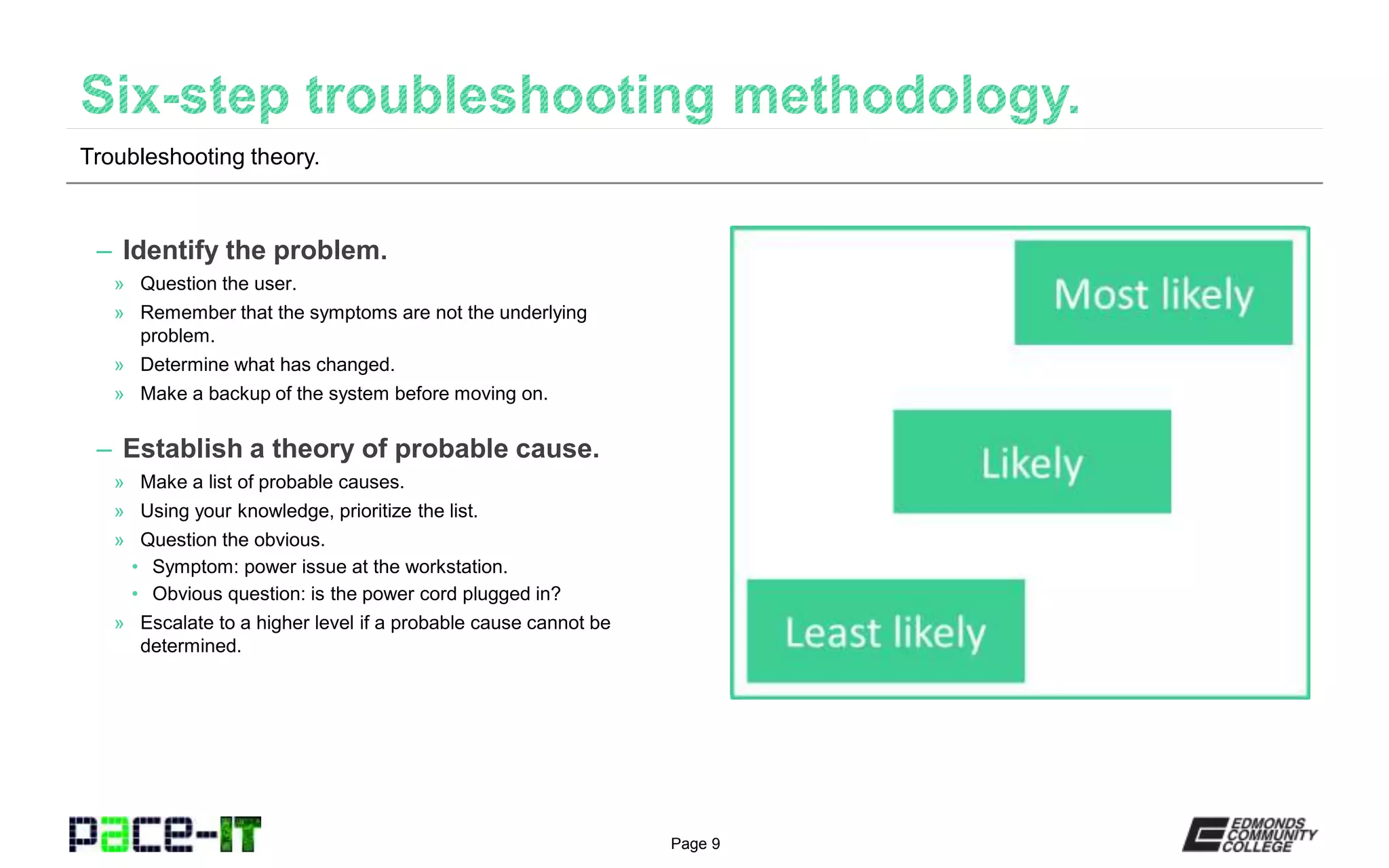 Six-step troubleshooting methodology.

Troubleshooting theory.

– Identify the problem.

» Question the user.

» Remember that the symptoms are not the underlying problem.

» Determine what has changed.

» Make a backup of the system before moving on.

– Establish a theory of probable cause.

» Make a list of probable causes.

» Using your knowledge, prioritize the list.

» Question the obvious.

• Symptom: power issue at the workstation.

• Obvious question: is the power cord plugged in?

» Escalate to a higher level if a probable cause cannot be determined.

Most likely

Likely

Least likely

pace-IT

Page 9

EDMONDS COMMUNITY COLLEGE